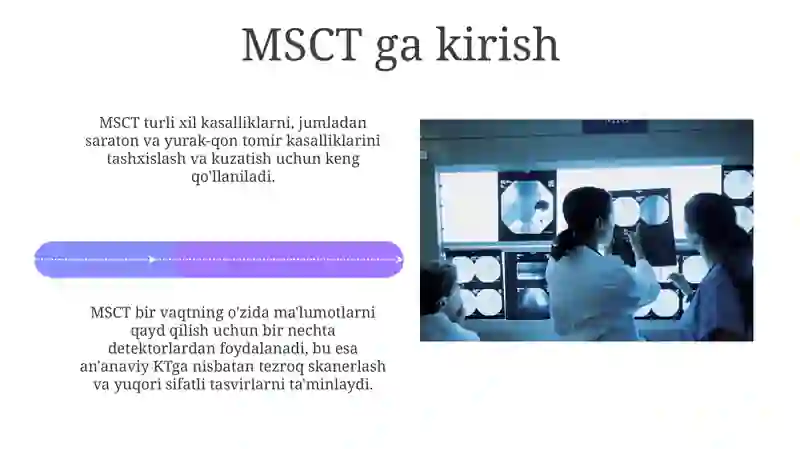 MSCT ga kirish

MSCT turli xil kasalliklarni, jumladan saraton va yurak-qon tomir kasalliklarini tashxislash va kuzatish uchun keng qo'llaniladi.

MSCT bir vaqtning o'zida ma'lumotlarni qayd qilish uchun bir nechta detektorlardan foydalanadi, bu esa an'anaviy KTga nisbatan tezroq skanerlash va yuqori sifatli tasvirlarni ta'minlaydi.